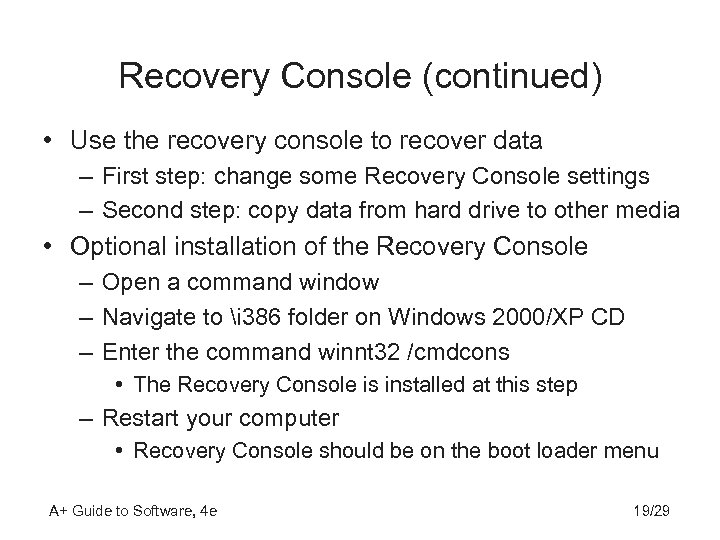 Recovery Console (continued)

• Use the recovery console to recover data
  – First step: change some Recovery Console settings
  – Second step: copy data from hard drive to other media
• Optional installation of the Recovery Console
  – Open a command window
  – Navigate to \i386 folder on Windows 2000/XP CD
  – Enter the command winnt32 /cmdcons
    • The Recovery Console is installed at this step
  – Restart your computer
    • Recovery Console should be on the boot loader menu

A+ Guide to Software, 4e

19/29